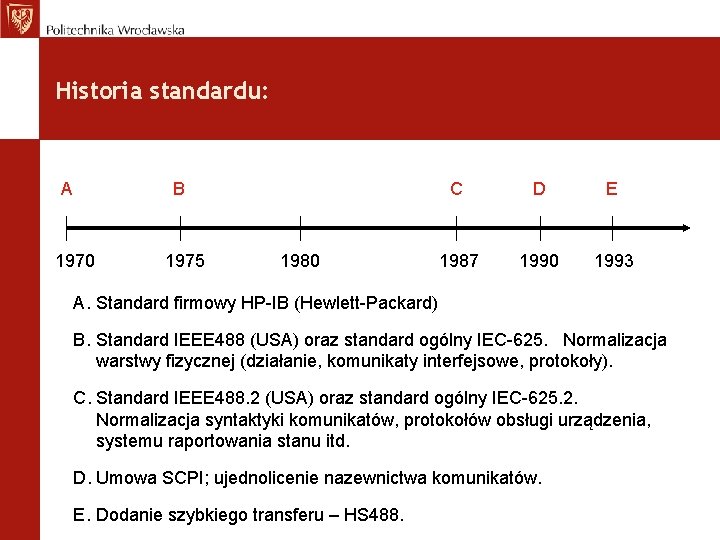 Politechnika Wrocławska

Historia standardu:

A B C D E

1970 1975 1980 1987 1990 1993

A. Standard firmowy HP-IB (Hewlett-Packard)

B. Standard IEEE488 (USA) oraz standard ogólny IEC-625. Normalizacja warstwy fizycznej (działanie, komunikaty interfejsowe, protokoły).

C. Standard IEEE488.2 (USA) oraz standard ogólny IEC-625.2. Normalizacja syntaktyki komunikatów, protokołów obsługi urządzenia, systemu raportowania stanu itd.

D. Umowa SCPI; ujednolicenie nazewnictwa komunikatów.

E. Dodanie szybkiego transferu – HS488.